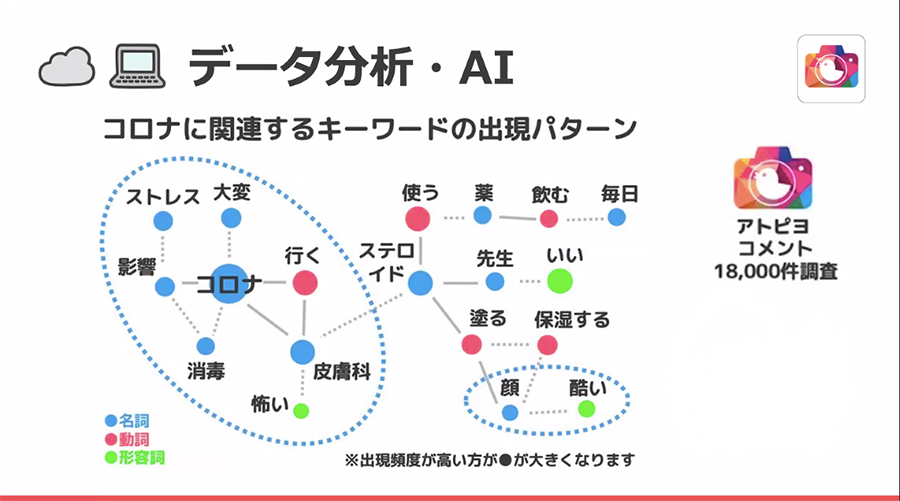 データ分析・AI

コロナに関連するキーワードの出現パターン

ストレス
大変
影響
コロナ
行く
消毒
皮膚科
怖い
使う
薬
飲む
毎日
ステロイド
先生
いい
塗る
保湿する
顔
酷い

●名詞
●動詞
●形容詞

※出現頻度が高い方が●が大きくなります

アトピヨ
コメント
18,000件調査